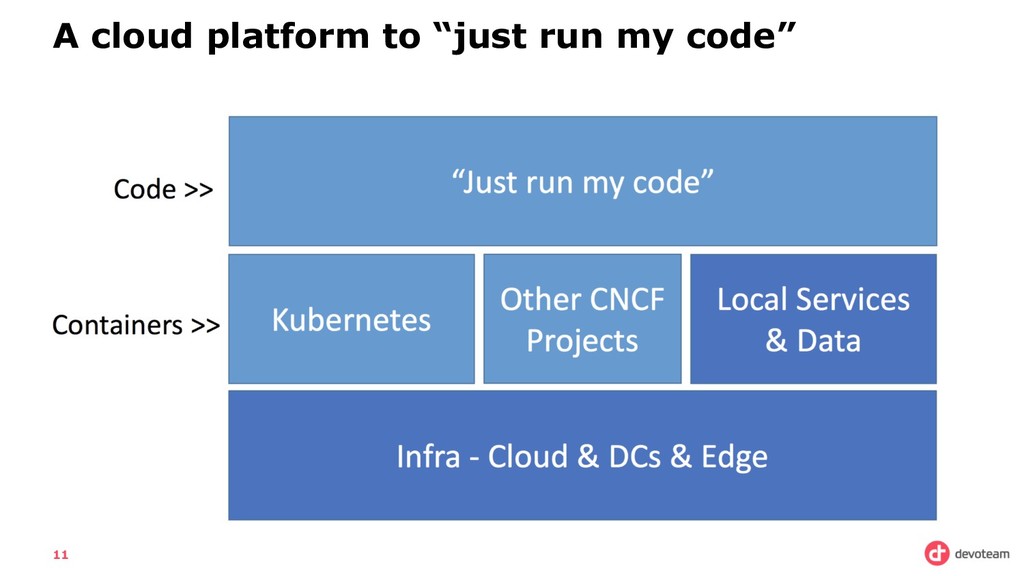 A cloud platform to “just run my code”

Code >>

“Just run my code”

Containers >>

Kubernetes

Other CNCF Projects

Local Services & Data

Infra - Cloud & DCs & Edge

11

devoteam